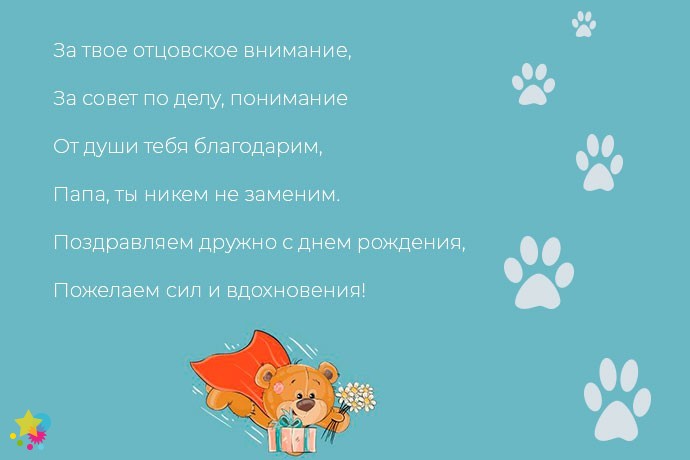 За твое отцовское внимание,

За совет по делу, понимание

От души тебя благодарим,

Папа, ты никем не заменим.

Поздравляем дружно с днем рождения,

Пожелаем сил и вдохновения!